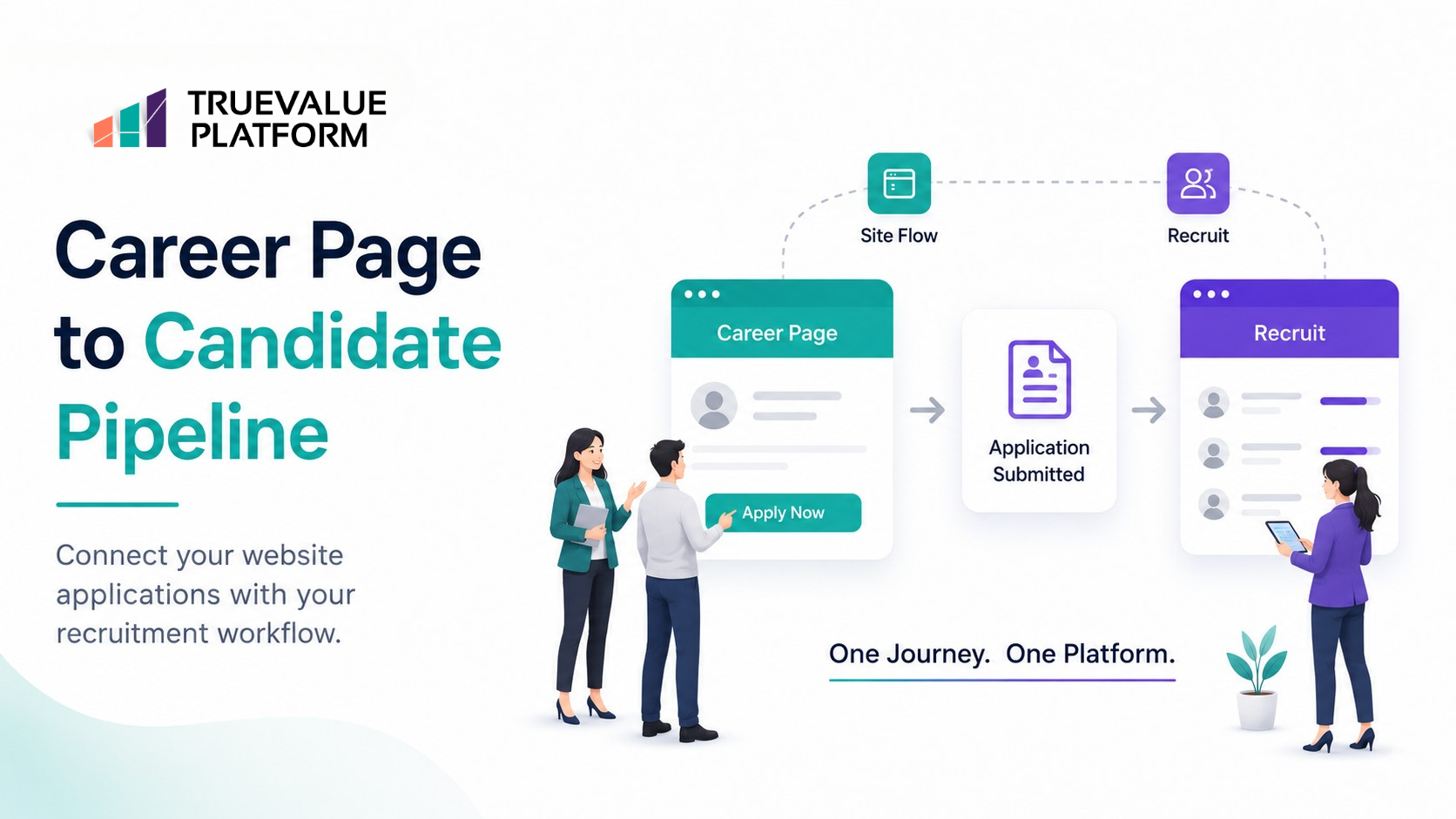 TRUEVALUE PLATFORM

Career Page to Candidate Pipeline

Connect your website applications with your recruitment workflow.

Site Flow

Recruit

Career Page

Apply Now

Application Submitted

Recruit

One Journey. One Platform.